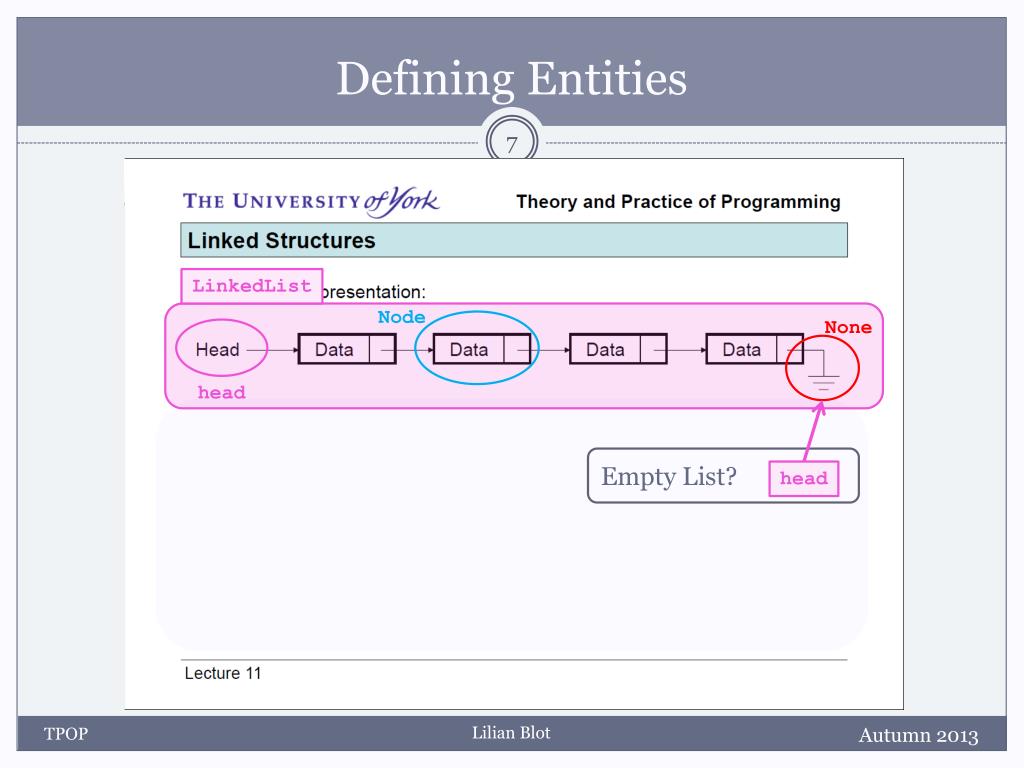 Defining Entities

7

THE UNIVERSITY of York

Theory and Practice of Programming

Linked Structures

LinkedList

presentation:

Node

None

Head

Data

Data

Data

Data

head

Empty List?

head

Lecture 11

TPOP

Lilian Blot

Autumn 2013